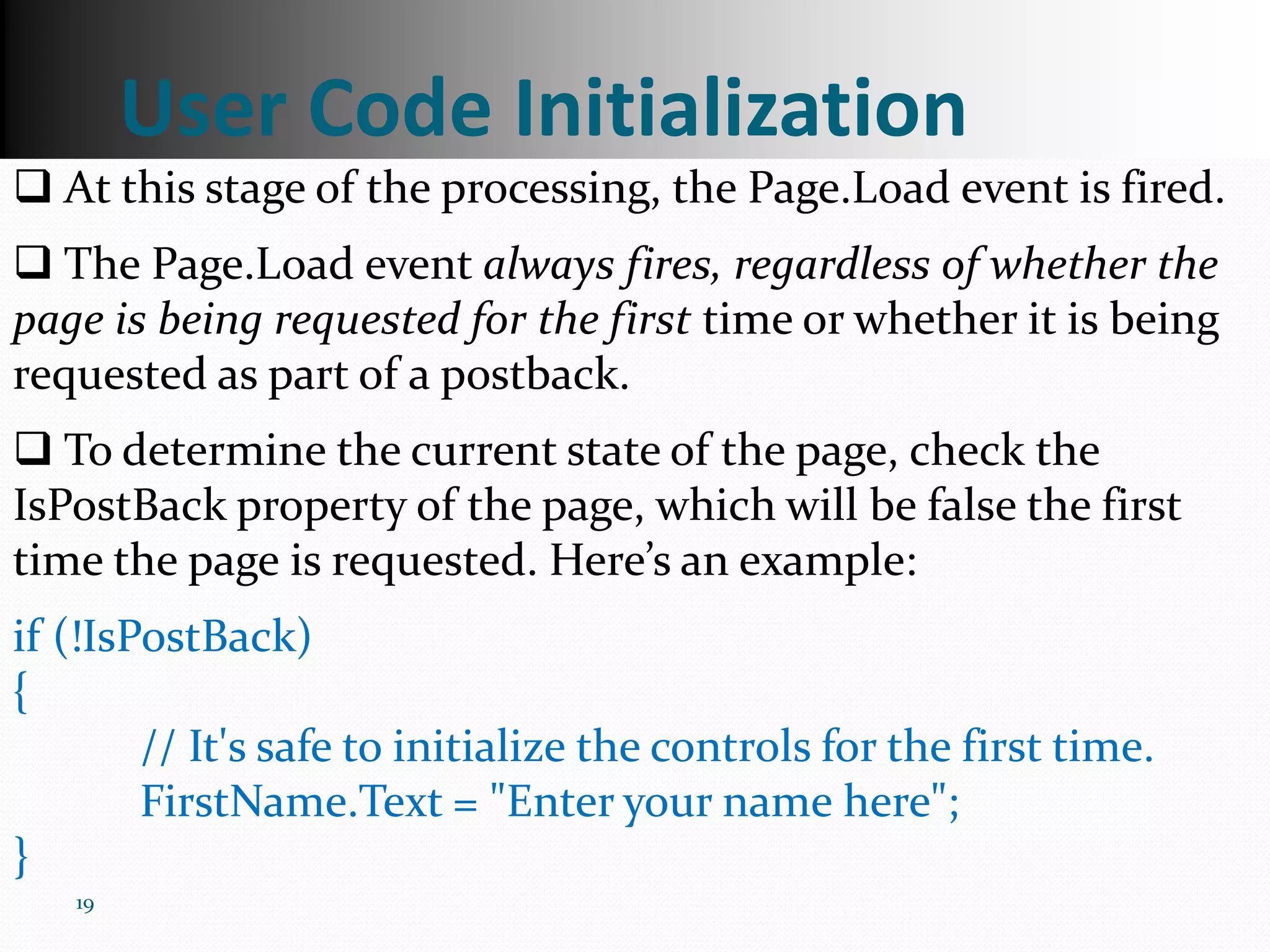 User Code Initialization

❑ At this stage of the processing, the Page.Load event is fired.

❑ The Page.Load event always fires, regardless of whether the page is being requested for the first time or whether it is being requested as part of a postback.

❑ To determine the current state of the page, check the IsPostBack property of the page, which will be false the first time the page is requested. Here's an example:

if (!IsPostBack)
{
// It's safe to initialize the controls for the first time.
FirstName.Text = "Enter your name here";
}

19